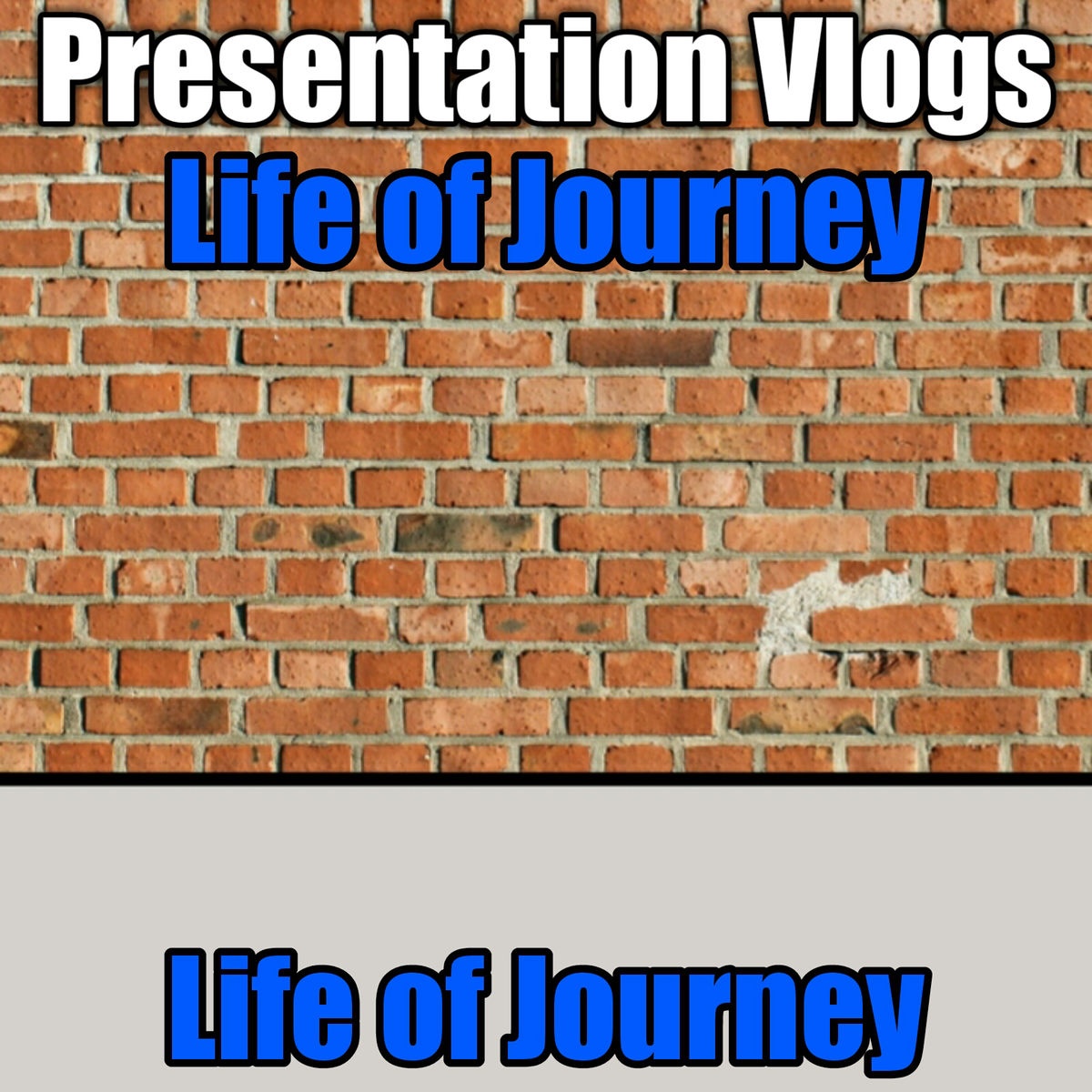 Presentation Vlogs
Life of Journey

Life of Journey